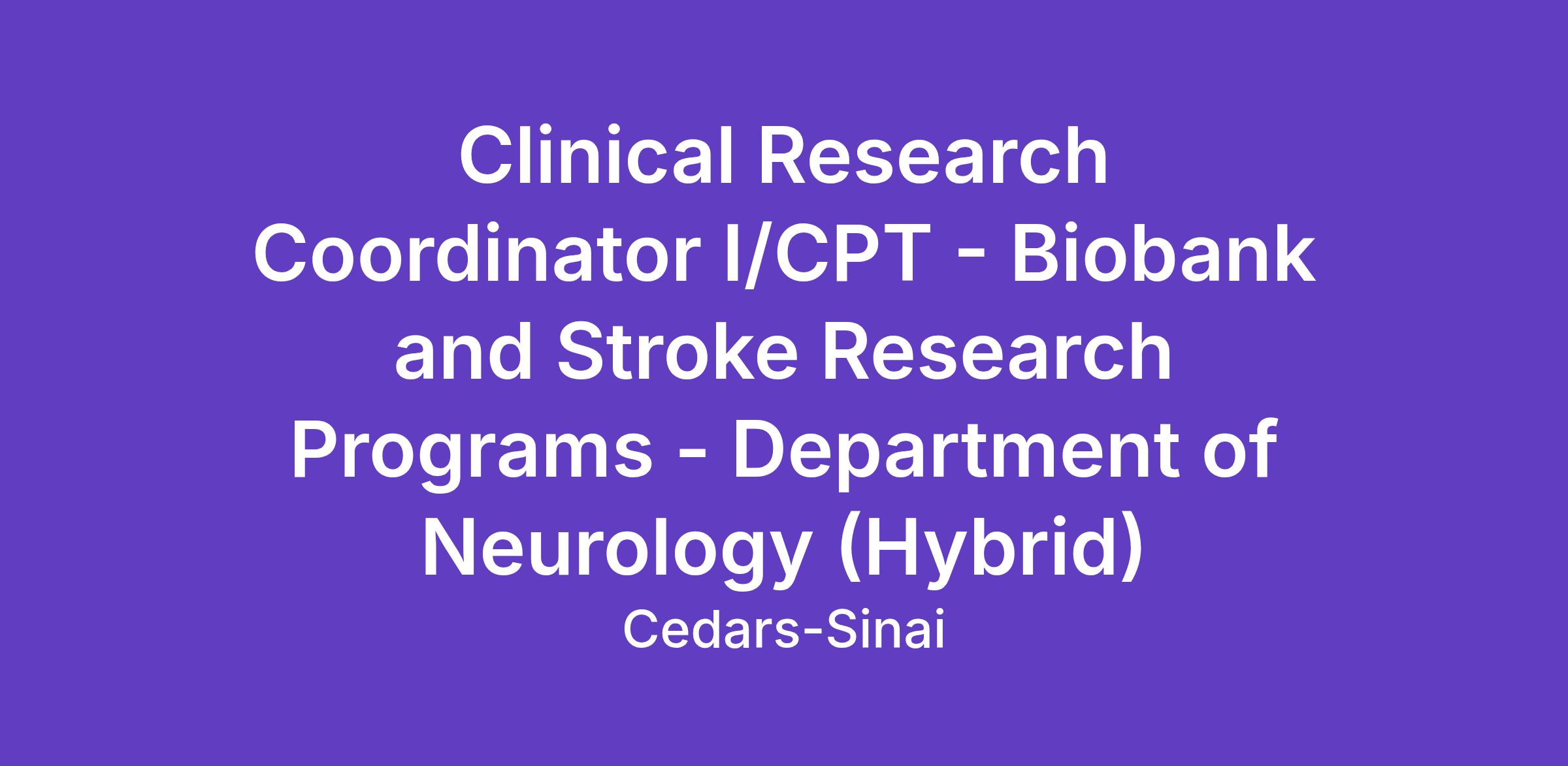 Clinical Research Coordinator I/CPT - Biobank and Stroke Research Programs - Department of Neurology (Hybrid)

Cedars-Sinai